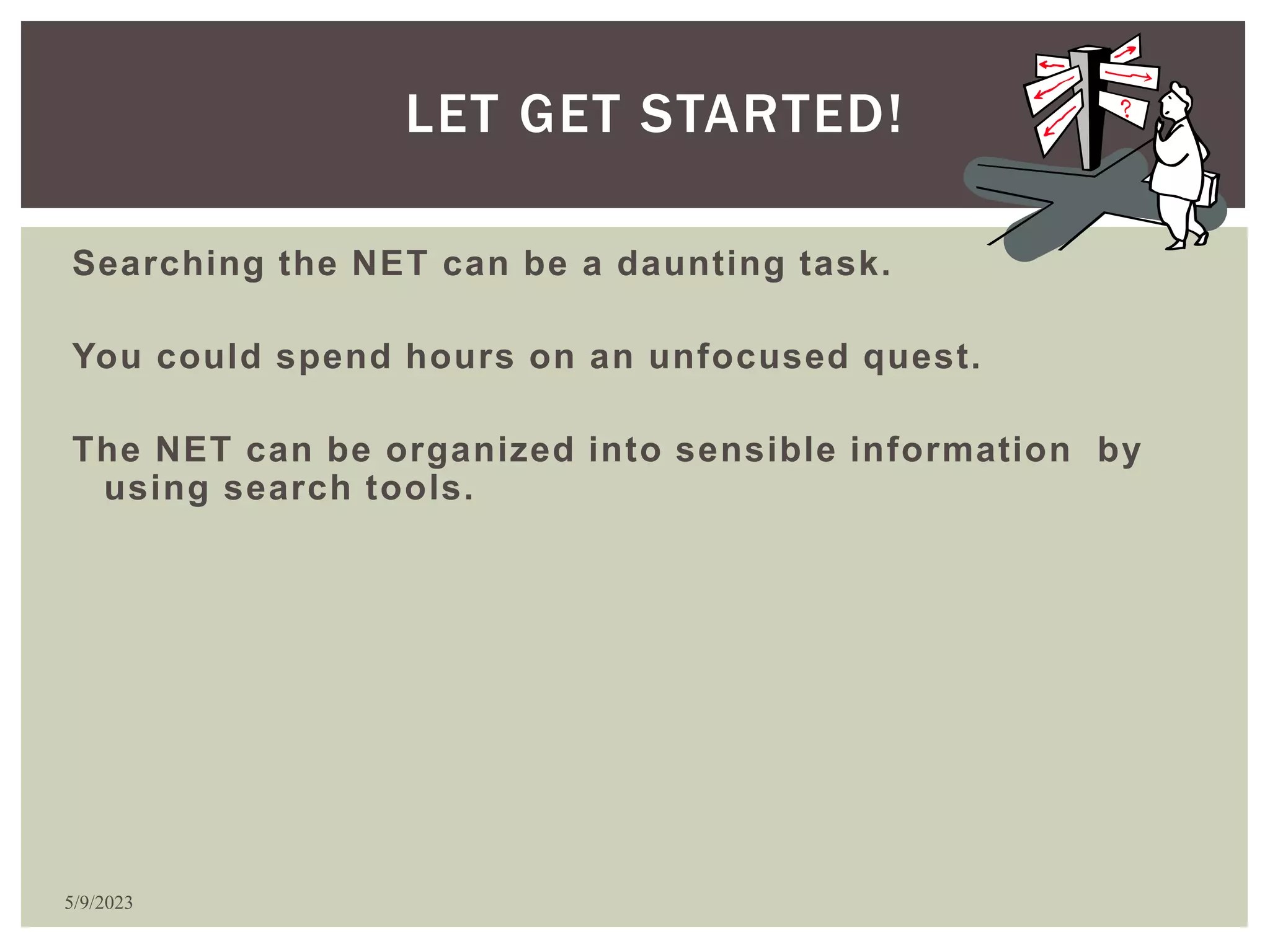 LET GET STARTED!

?

Searching the NET can be a daunting task.

You could spend hours on an unfocused quest.

The NET can be organized into sensible information by using search tools.

5/9/2023